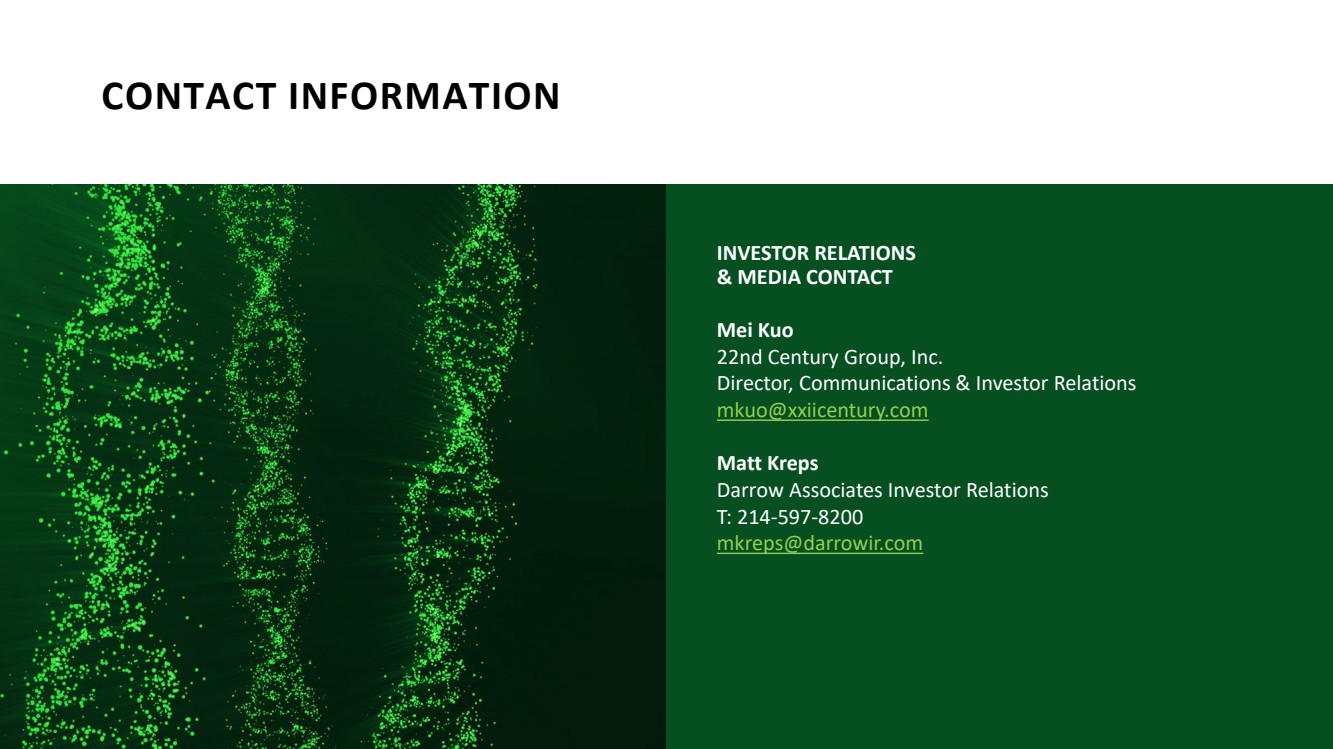 CONTACT INFORMATION

INVESTOR RELATIONS
& MEDIA CONTACT

Mei Kuo
22nd Century Group, Inc.
Director, Communications & Investor Relations
mkuo@xxiicentury.com

Matt Kreps
Darrow Associates Investor Relations
T: 214-597-8200
mkreps@darrowir.com